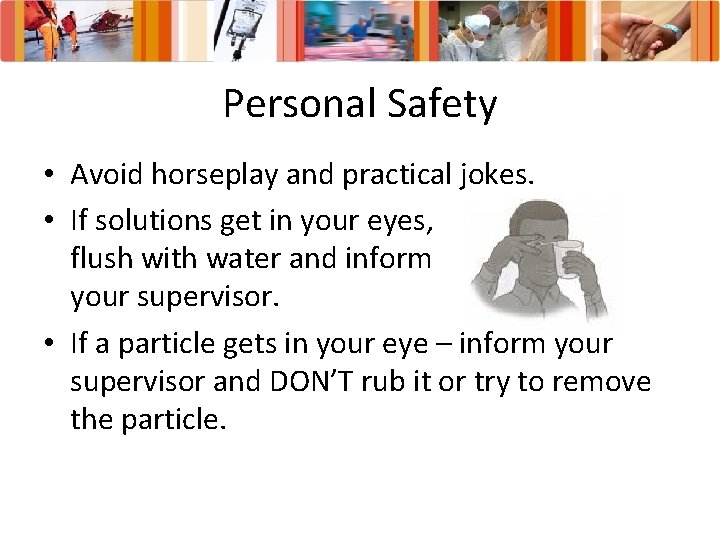 Personal Safety

• Avoid horseplay and practical jokes.

• If solutions get in your eyes, flush with water and inform your supervisor.

• If a particle gets in your eye – inform your supervisor and DON'T rub it or try to remove the particle.